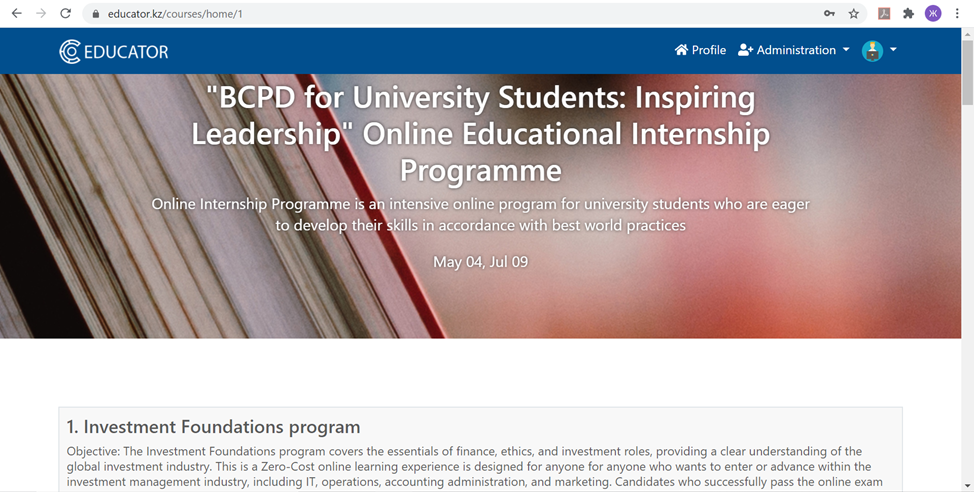 educator.kz/courses/home/1

Ж

EDUCATOR

Profile Administration

"BCPD for University Students: Inspiring Leadership" Online Educational Internship Programme

Online Internship Programme is an intensive online program for university students who are eager to develop their skills in accordance with best world practices

May 04, Jul 09

1. Investment Foundations program

Objective: The Investment Foundations program covers the essentials of finance, ethics, and investment roles, providing a clear understanding of the global investment industry. This is a Zero-Cost online learning experience is designed for anyone for anyone who wants to enter or advance within the investment management industry, including IT, operations, accounting administration, and marketing. Candidates who successfully pass the online exam